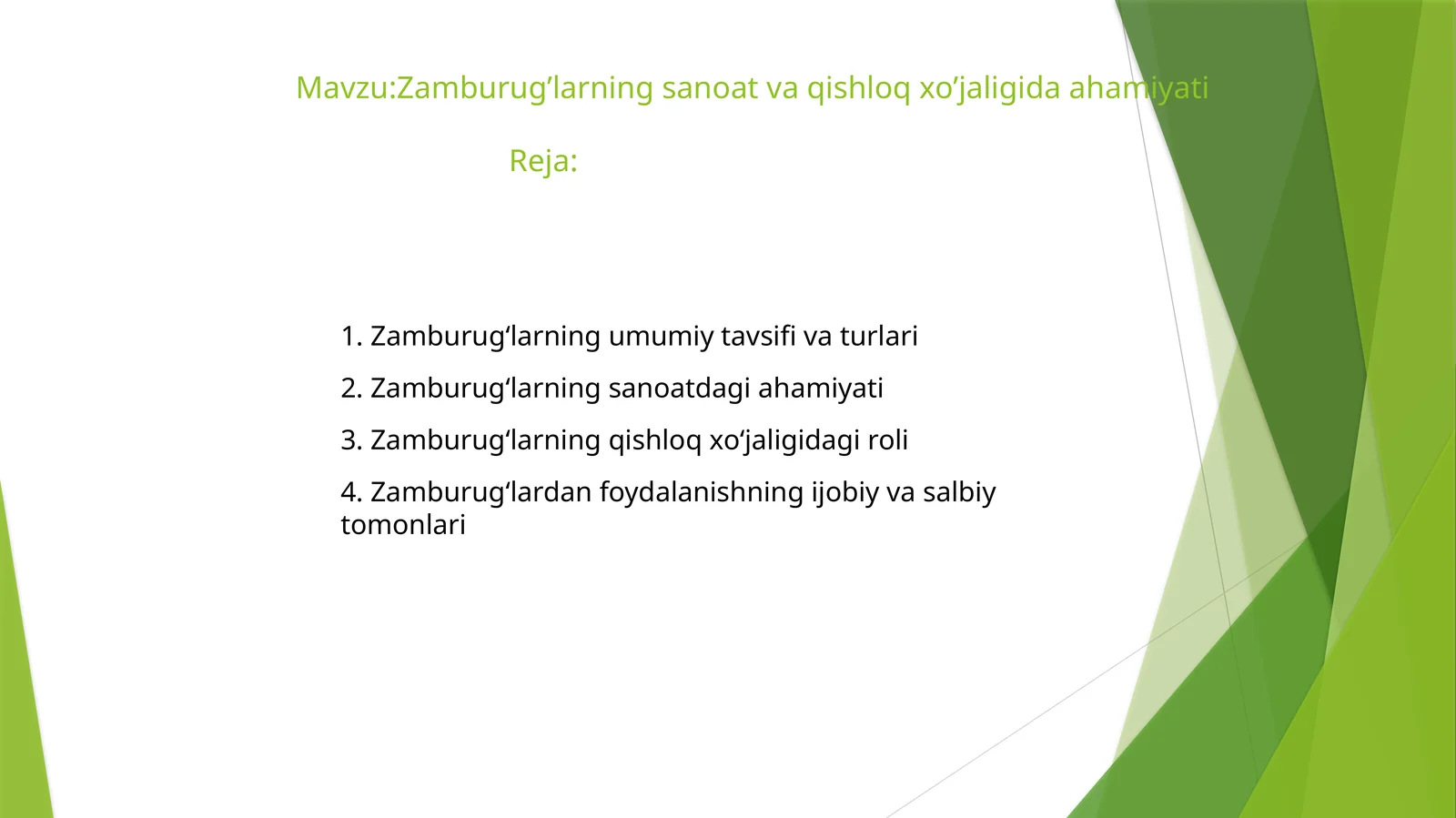 Mavzu:Zamburug’larning sanoat va qishloq xo’jaligida ahamiyati

Reja:

1. Zamburug‘larning umumiy tavsifi va turlari

2. Zamburug‘larning sanoatdagi ahamiyati

3. Zamburug‘larning qishloq xo‘jaligidagi roli

4. Zamburug‘lardan foydalanishning ijobiy va salbiy tomonlari